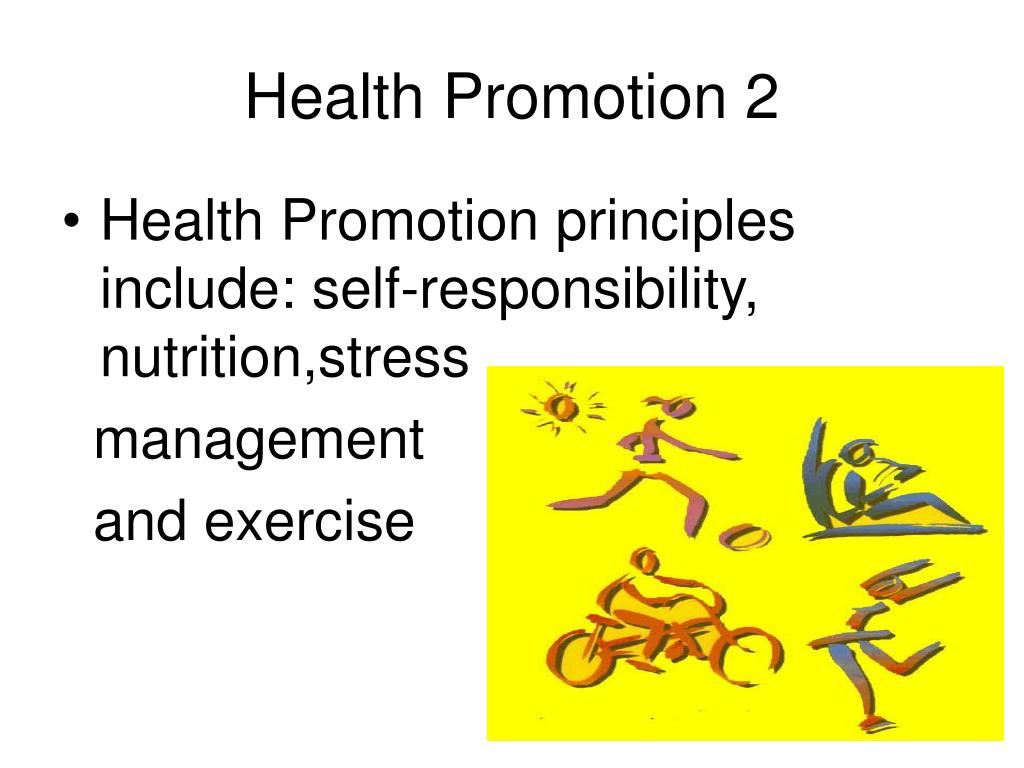 Health Promotion 2

• Health Promotion principles include: self-responsibility, nutrition,stress

management

and exercise